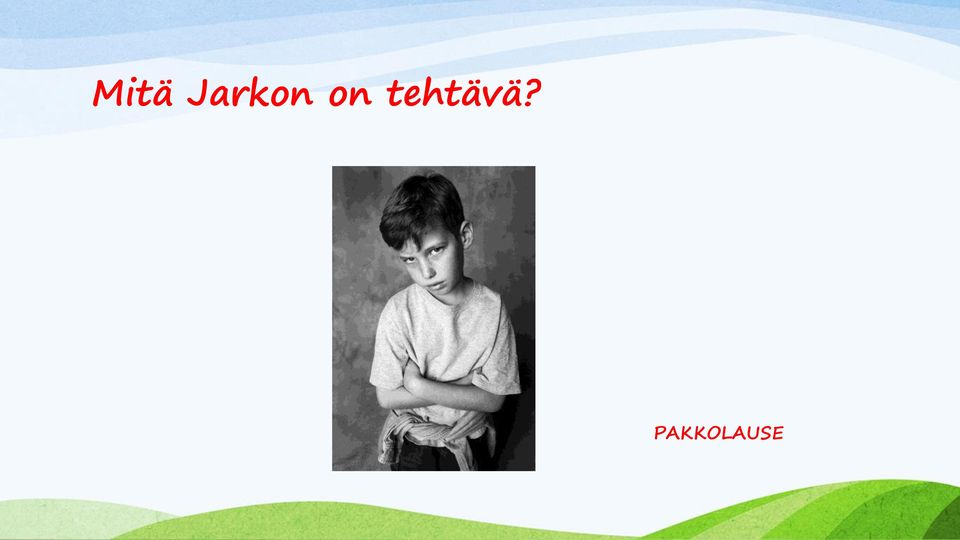 Mitä Jarkon on tehtävä?

PAKKOLAUSE